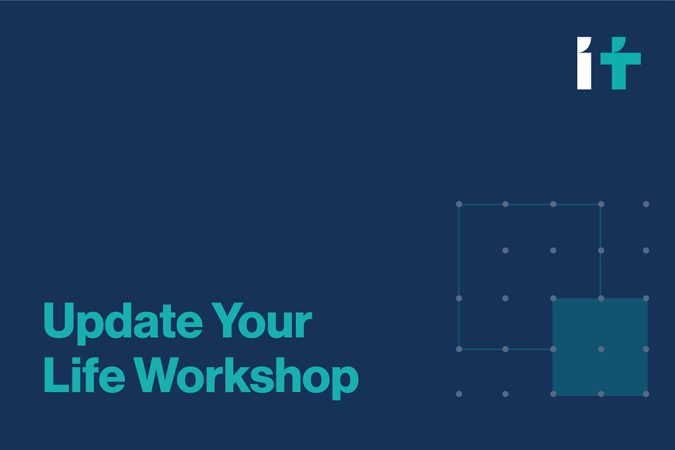 it

Update Your Life Workshop